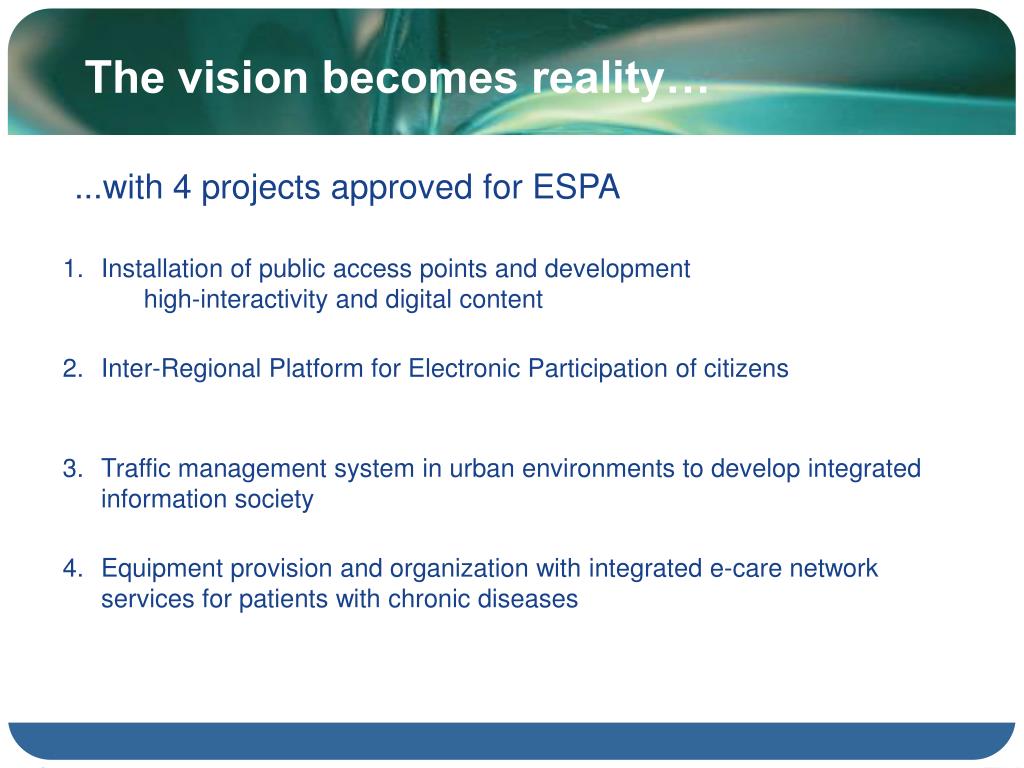 The vision becomes reality…

...with 4 projects approved for ESPA

1. Installation of public access points and development high-interactivity and digital content

2. Inter-Regional Platform for Electronic Participation of citizens

3. Traffic management system in urban environments to develop integrated information society

4. Equipment provision and organization with integrated e-care network services for patients with chronic diseases